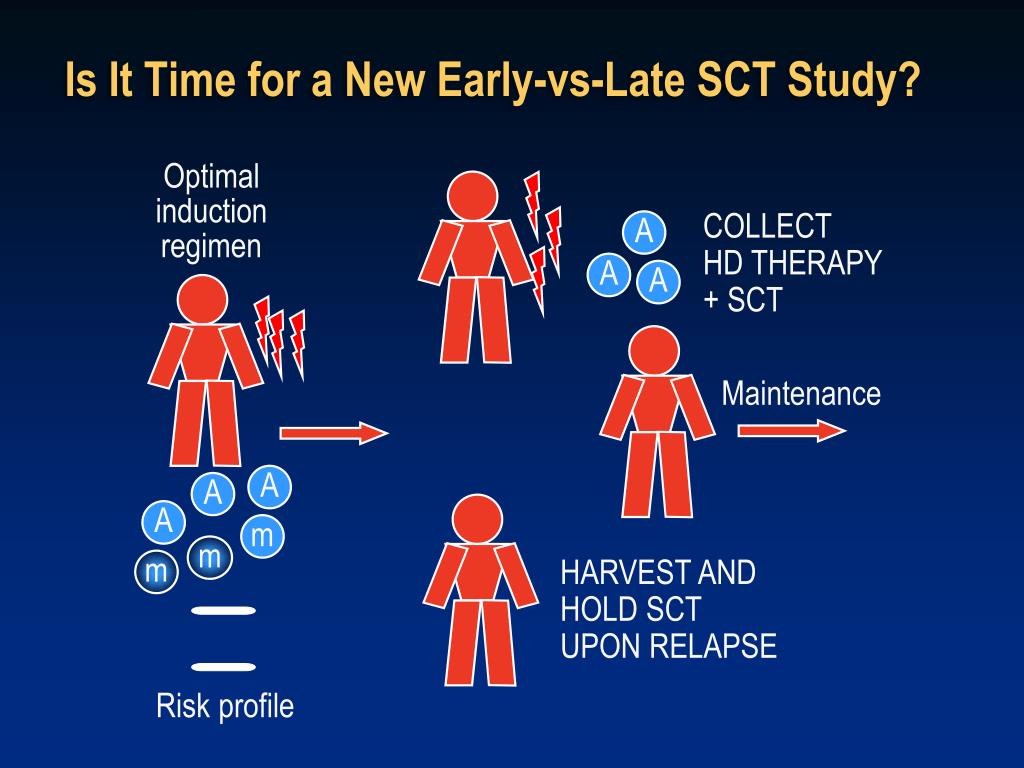 Is It Time for a New Early-vs-Late SCT Study?

Optimal induction regimen

A
A
A
m
m
m

Risk profile

A
A
A

COLLECT
HD THERAPY
+ SCT

Maintenance

HARVEST AND
HOLD SCT
UPON RELAPSE